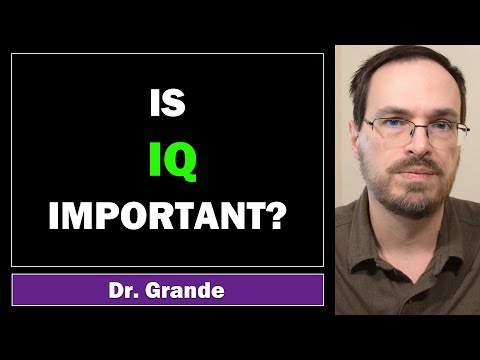 IS
IQ
IMPORTANT?

Dr. Grande